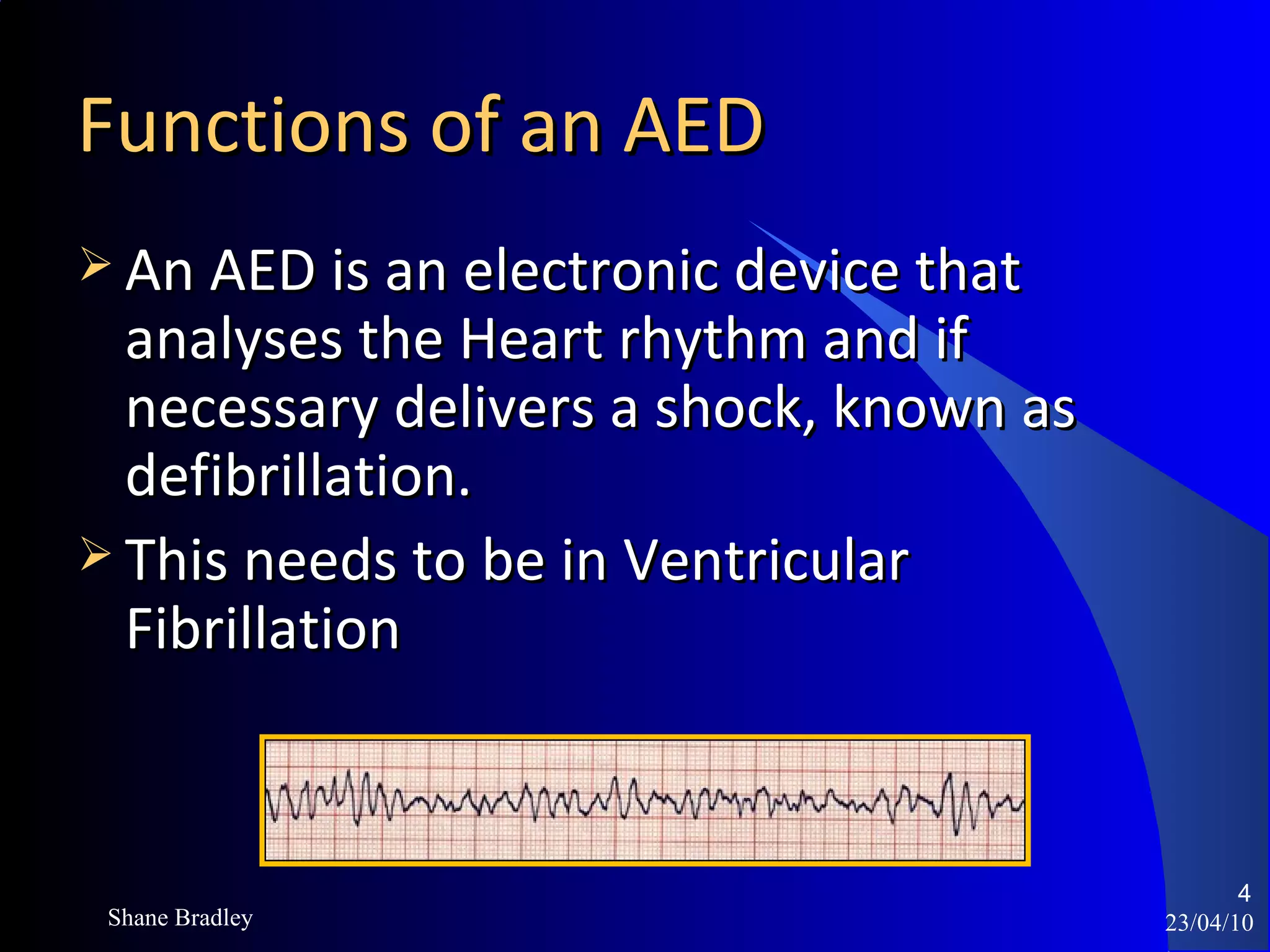 Functions of an AED

➢ An AED is an electronic device that analyses the Heart rhythm and if necessary delivers a shock, known as defibrillation.

➢ This needs to be in Ventricular Fibrillation

Shane Bradley

4

23/04/10